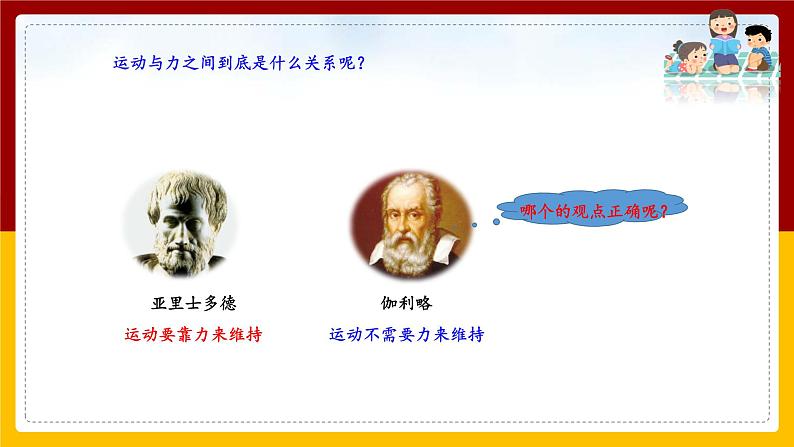 运动与力之间到底是什么关系呢？

哪个的观点正确呢？

亚里士多德
运动要靠力来维持

伽利略
运动不需要力来维持